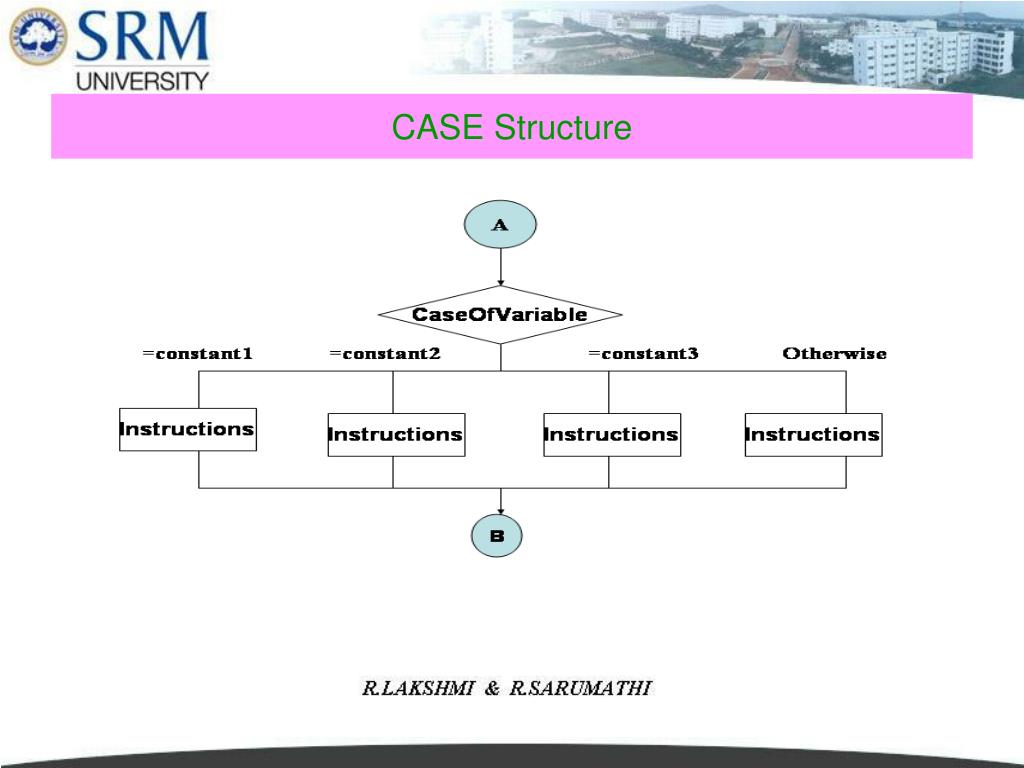 SRM UNIVERSITY

CASE Structure

A

CaseOfVariable

=constant1

=constant2

=constant3

Otherwise

Instructions

Instructions

Instructions

Instructions

B

R.LAKSHMI & R.SARUMATHI